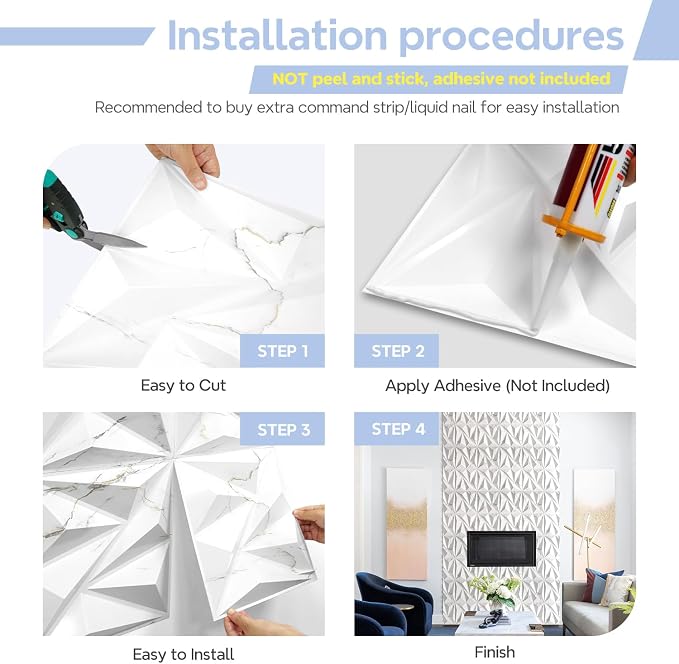 Installation procedures

NOT peel and stick, adhesive not included

Recommended to buy extra command strip/liquid nail for easy installation

STEP 1

Easy to Cut

STEP 2

Apply Adhesive (Not Included)

STEP 3

Easy to Install

STEP 4

Finish